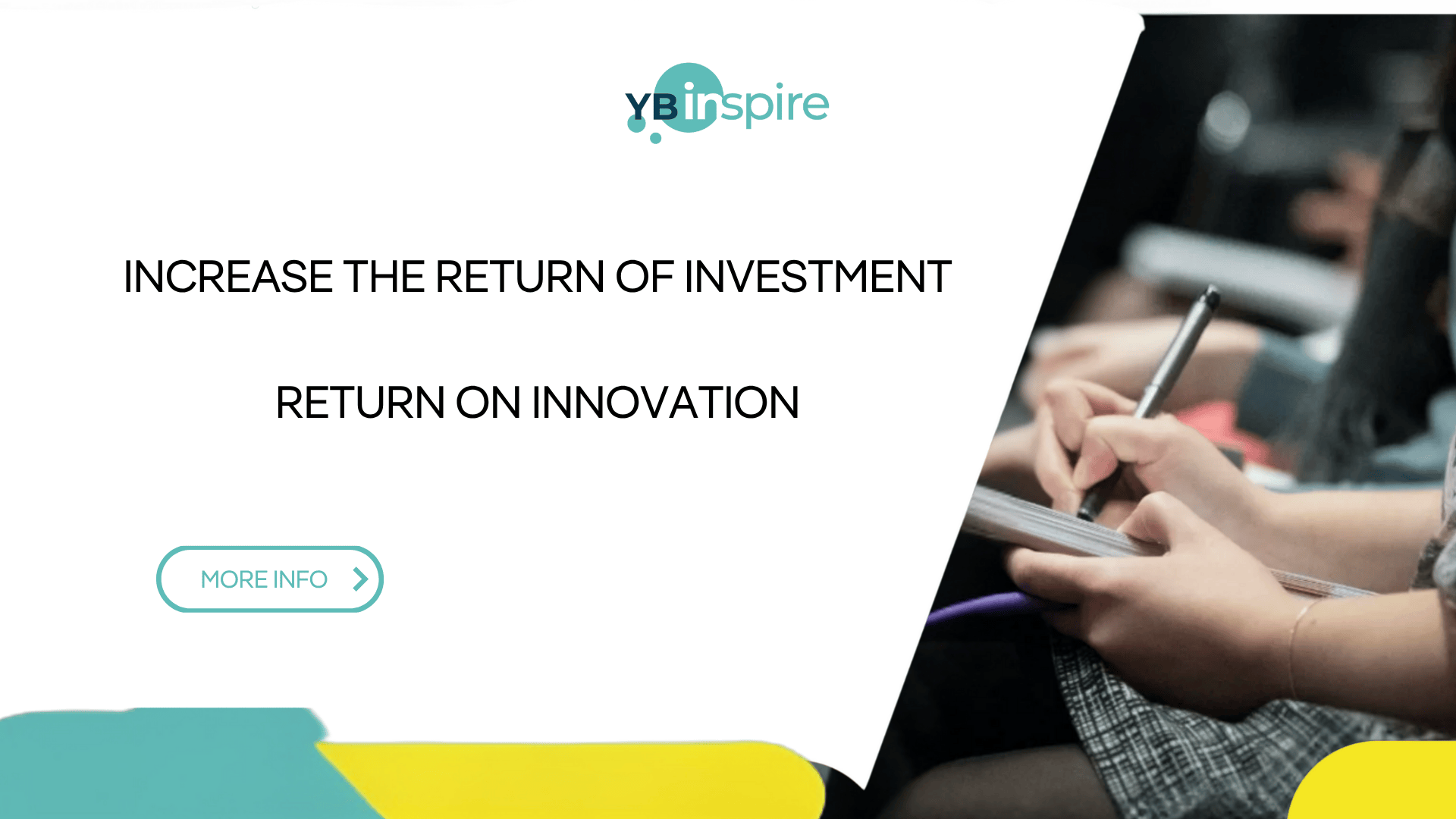 YBinspire

INCREASE THE RETURN OF INVESTMENT

RETURN ON INNOVATION

MORE INFO